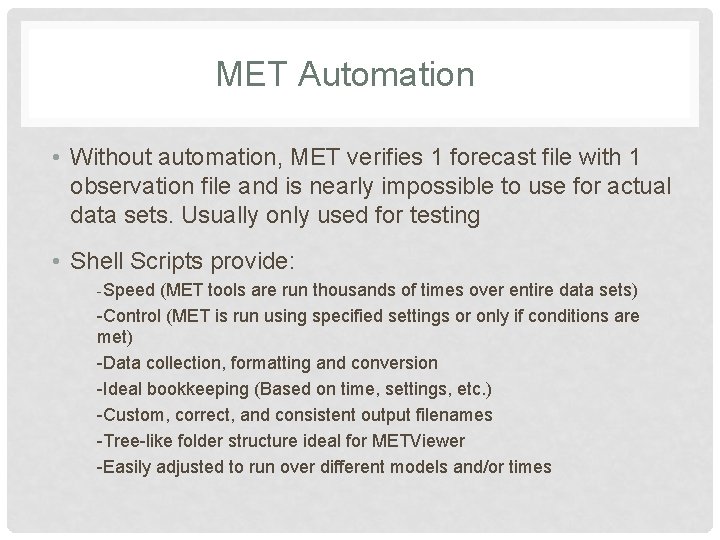 MET Automation

• Without automation, MET verifies 1 forecast file with 1 observation file and is nearly impossible to use for actual data sets. Usually only used for testing

• Shell Scripts provide:

-Speed (MET tools are run thousands of times over entire data sets)

-Control (MET is run using specified settings or only if conditions are met)

-Data collection, formatting and conversion

-Ideal bookkeeping (Based on time, settings, etc.)

-Custom, correct, and consistent output filenames

-Tree-like folder structure ideal for METViewer

-Easily adjusted to run over different models and/or times